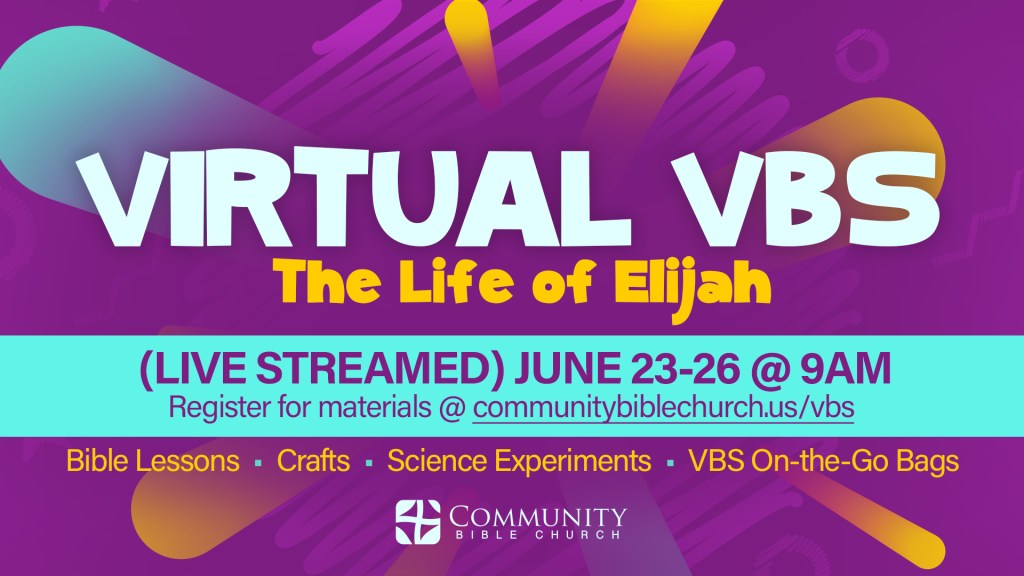 VIRTUAL VBS
The Life of Elijah

(LIVE STREAMED) JUNE 23-26 @ 9AM
Register for materials @ communitybiblechurch.us/vbs

Bible Lessons ▪ Crafts ▪ Science Experiments ▪ VBS On-the-Go Bags

COMMUNITY
BIBLE CHURCH